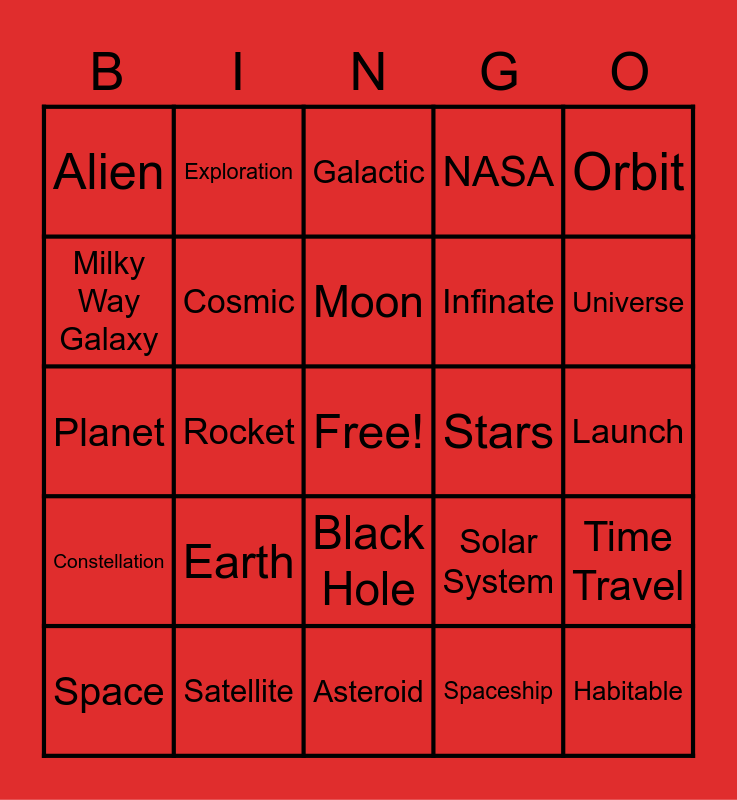 | B | I | N | G | O |
|---|---|---|---|---|
| Alien | Exploration | Galactic | NASA | Orbit |
| Milky Way Galaxy | Cosmic | Moon | Infinate | Universe |
| Planet | Rocket | Free! | Stars | Launch |
| Constellation | Earth | Black Hole | Solar System | Time Travel |
| Space | Satellite | Asteroid | Spaceship | Habitable |